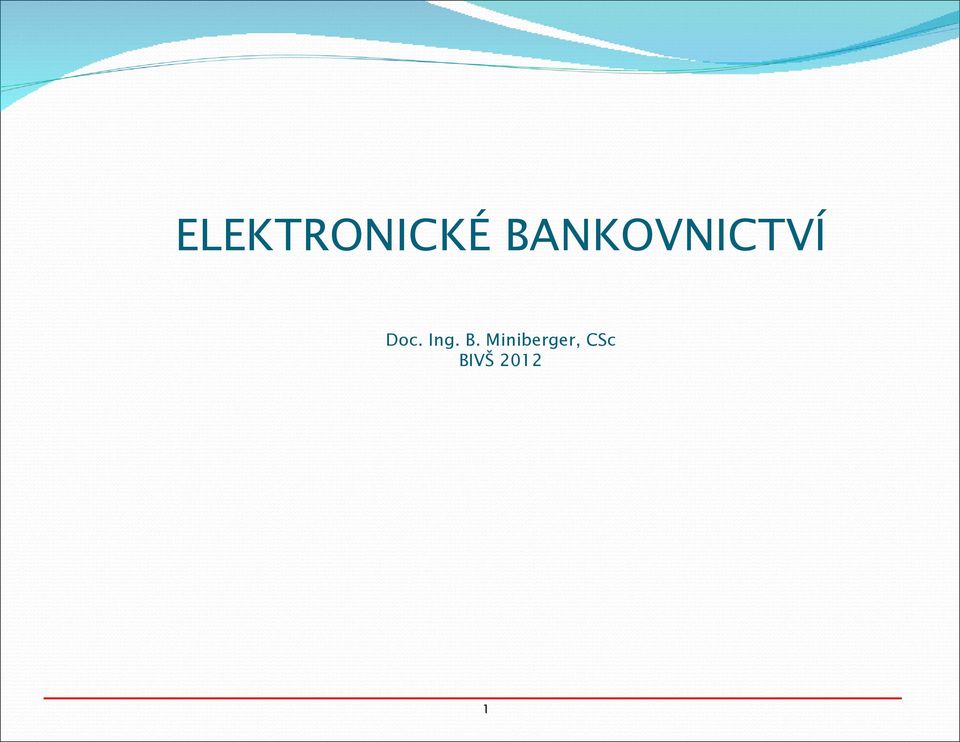 ELEKTRONICKÉ BANKOVNICTVÍ

Doc. Ing. B. Miniberger, CSc
BIVŠ 2012

1